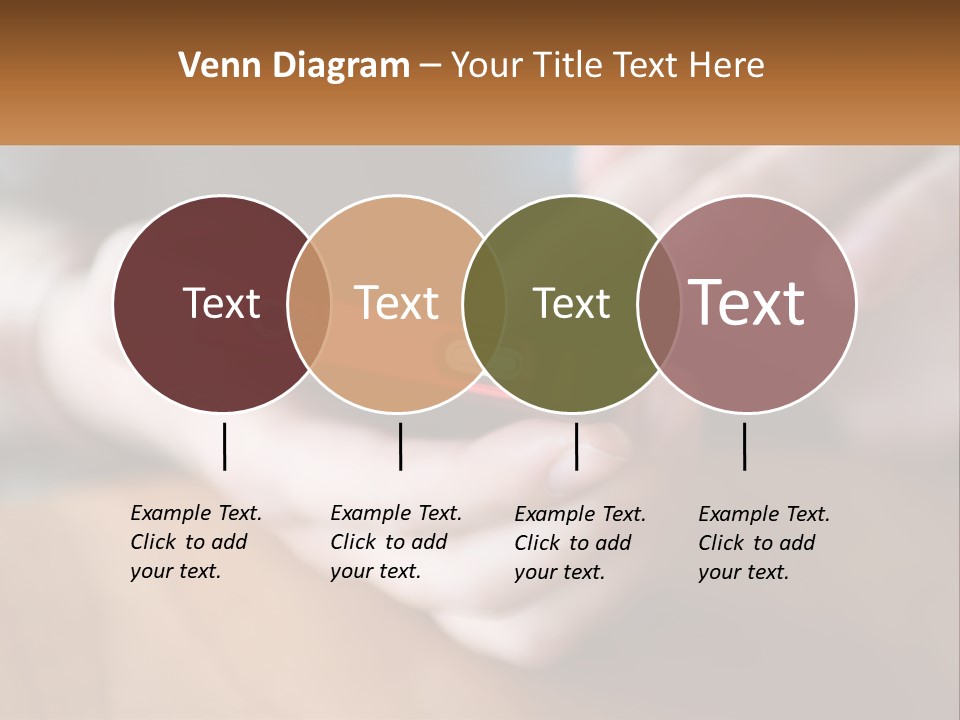 Venn Diagram – Your Title Text Here

Text

Text

Text

Text

Example Text. Click to add your text.

Example Text. Click to add your text.

Example Text. Click to add your text.

Example Text. Click to add your text.